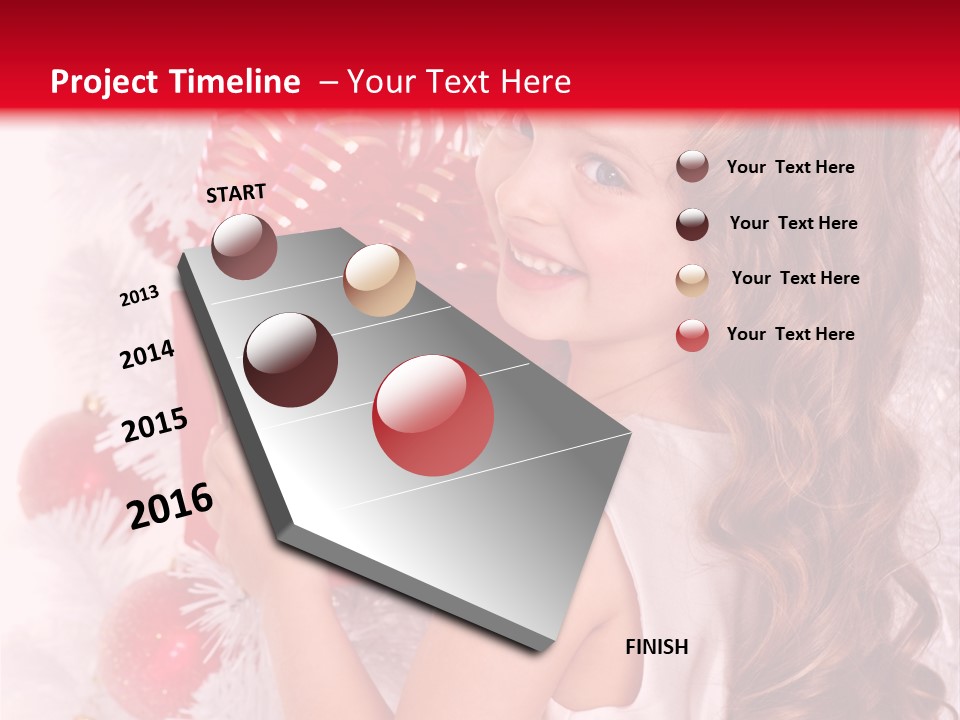 Project Timeline – Your Text Here

START

2013

2014

2015

2016

FINISH

Your Text Here

Your Text Here

Your Text Here

Your Text Here